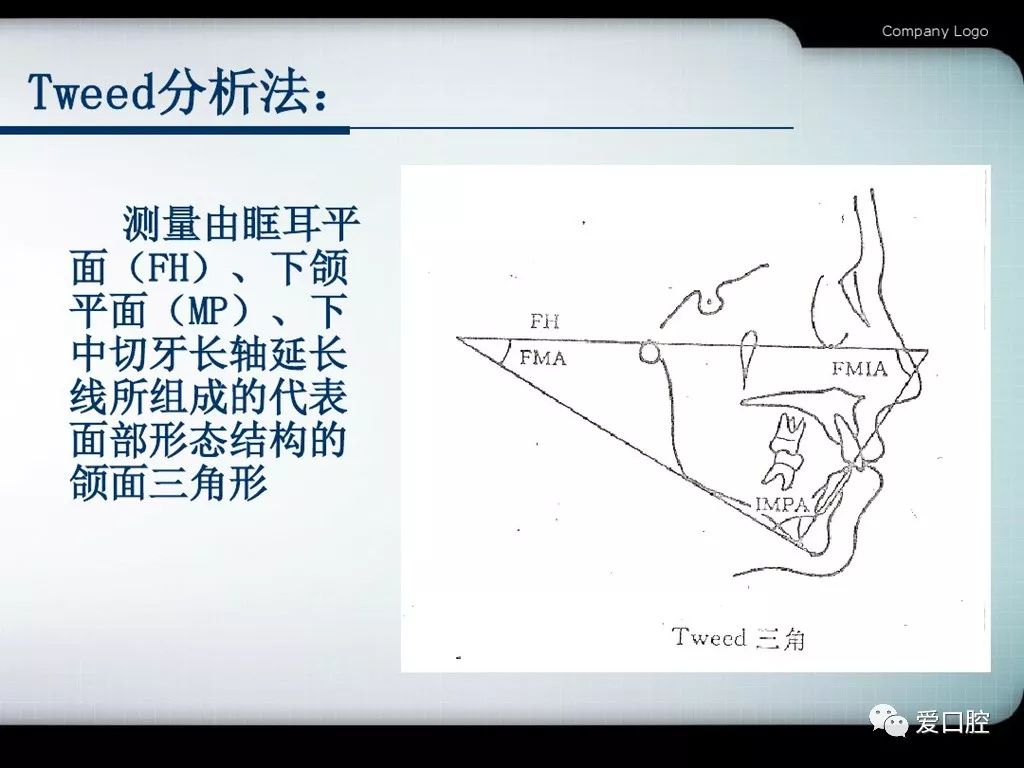 Company Logo

Tweed分析法：

测量由眶耳平面（FH）、下颌平面（MP）、下中切牙长轴延长线所组成的代表面部形态结构的颌面三角形

FH
FMA
FMIA
IMPA

Tweed 三角

爱口腔